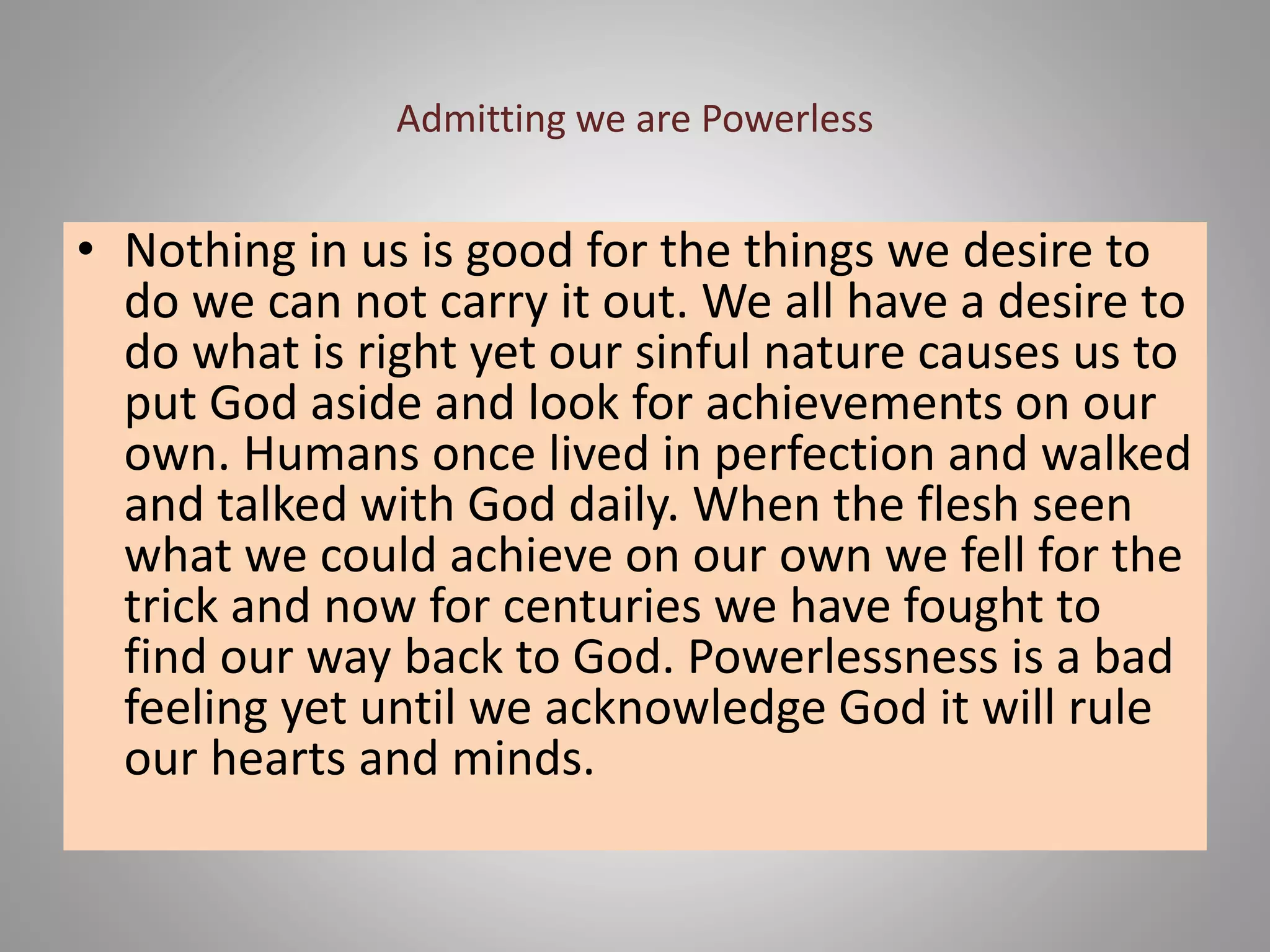 Admitting we are Powerless

• Nothing in us is good for the things we desire to do we can not carry it out. We all have a desire to do what is right yet our sinful nature causes us to put God aside and look for achievements on our own. Humans once lived in perfection and walked and talked with God daily. When the flesh seen what we could achieve on our own we fell for the trick and now for centuries we have fought to find our way back to God. Powerlessness is a bad feeling yet until we acknowledge God it will rule our hearts and minds.